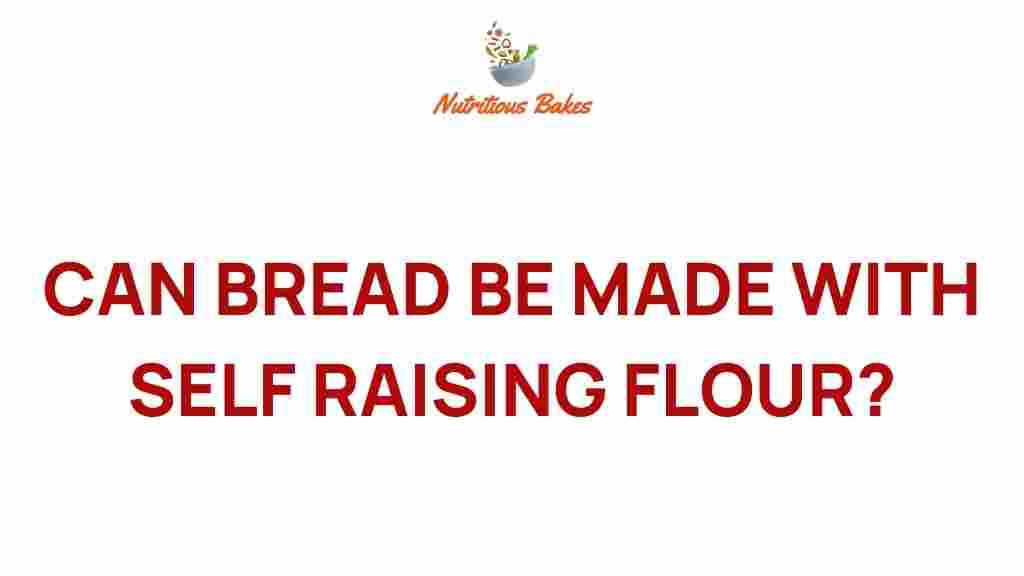 Nutritious Bakes

CAN BREAD BE MADE WITH SELF RAISING FLOUR?